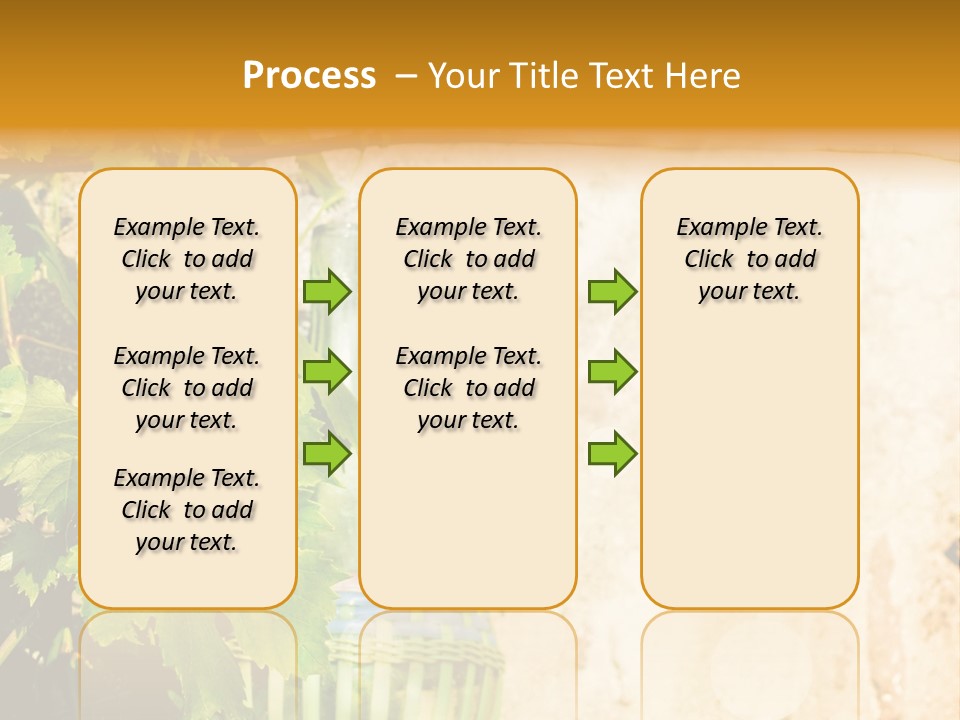 Process – Your Title Text Here

Example Text. Click to add your text.

Example Text. Click to add your text.

Example Text. Click to add your text.

Example Text. Click to add your text.

Example Text. Click to add your text.

Example Text. Click to add your text.